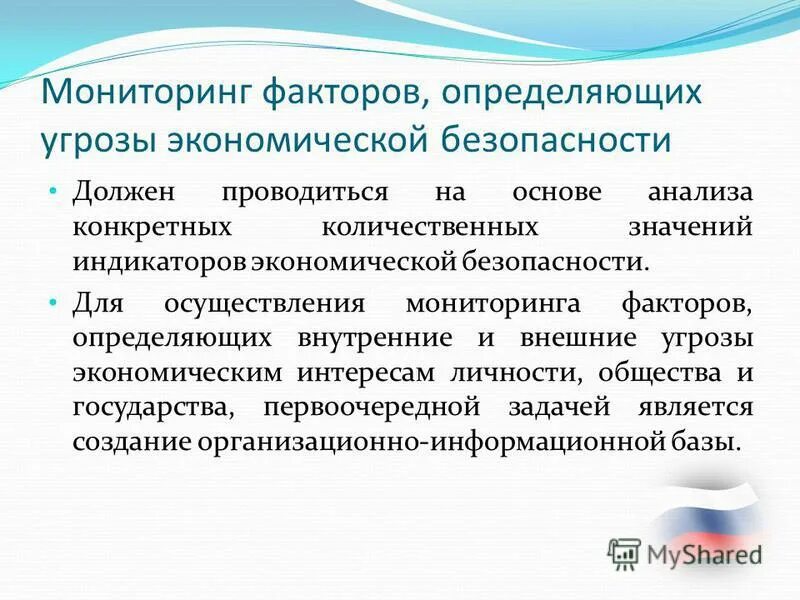 Мониторинг факторов, определяющих угрозы экономической безопасности

• Должен проводиться на основе анализа конкретных количественных значений индикаторов экономической безопасности.

• Для осуществления мониторинга факторов, определяющих внутренние и внешние угрозы экономическим интересам личности, общества и государства, первоочередной задачей является создание организационно-информационной базы.

MyShared